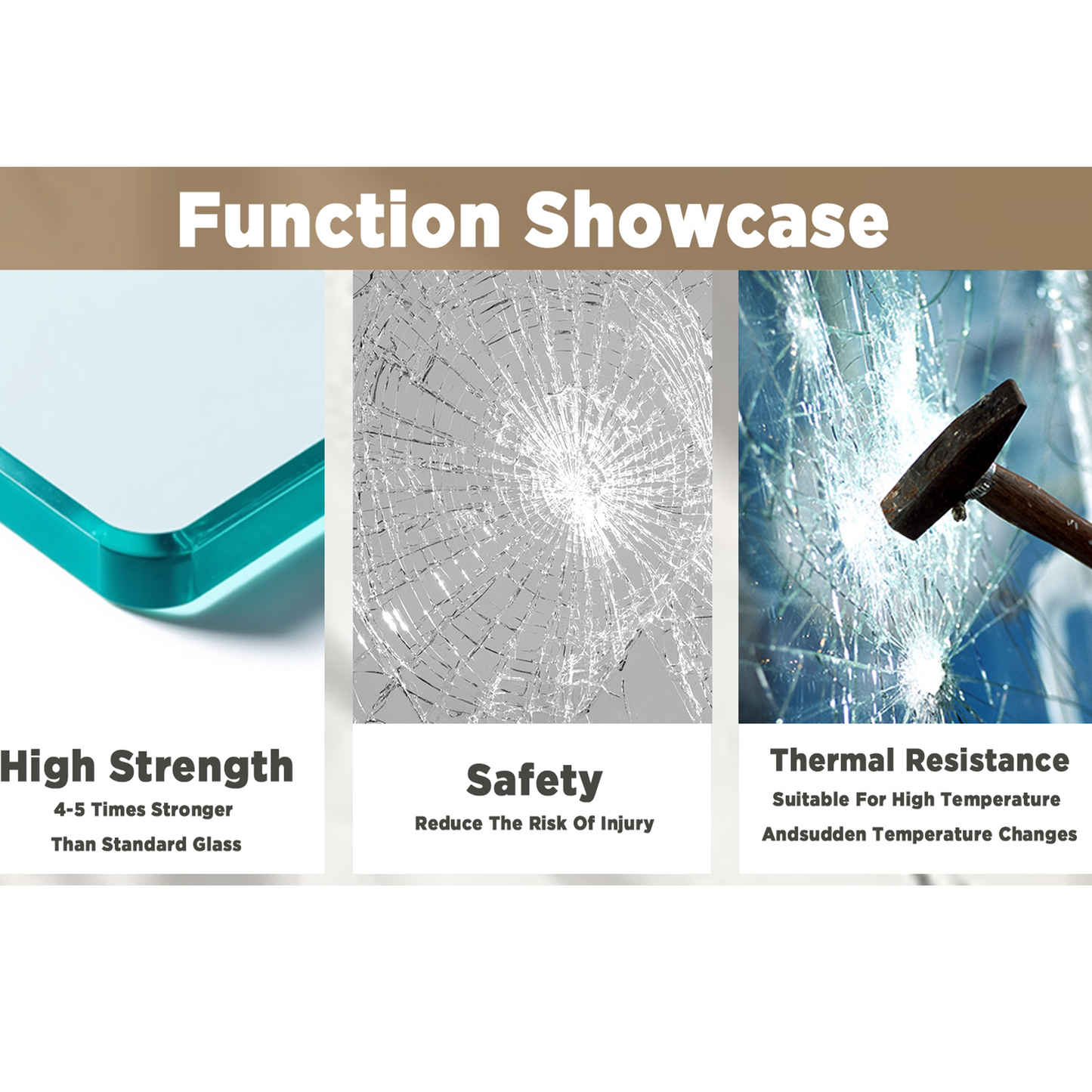 Function Showcase

High Strength
4-5 Times Stronger
Than Standard Glass

Safety
Reduce The Risk Of Injury

Thermal Resistance
Suitable For High Temperature
Andsudden Temperature Changes